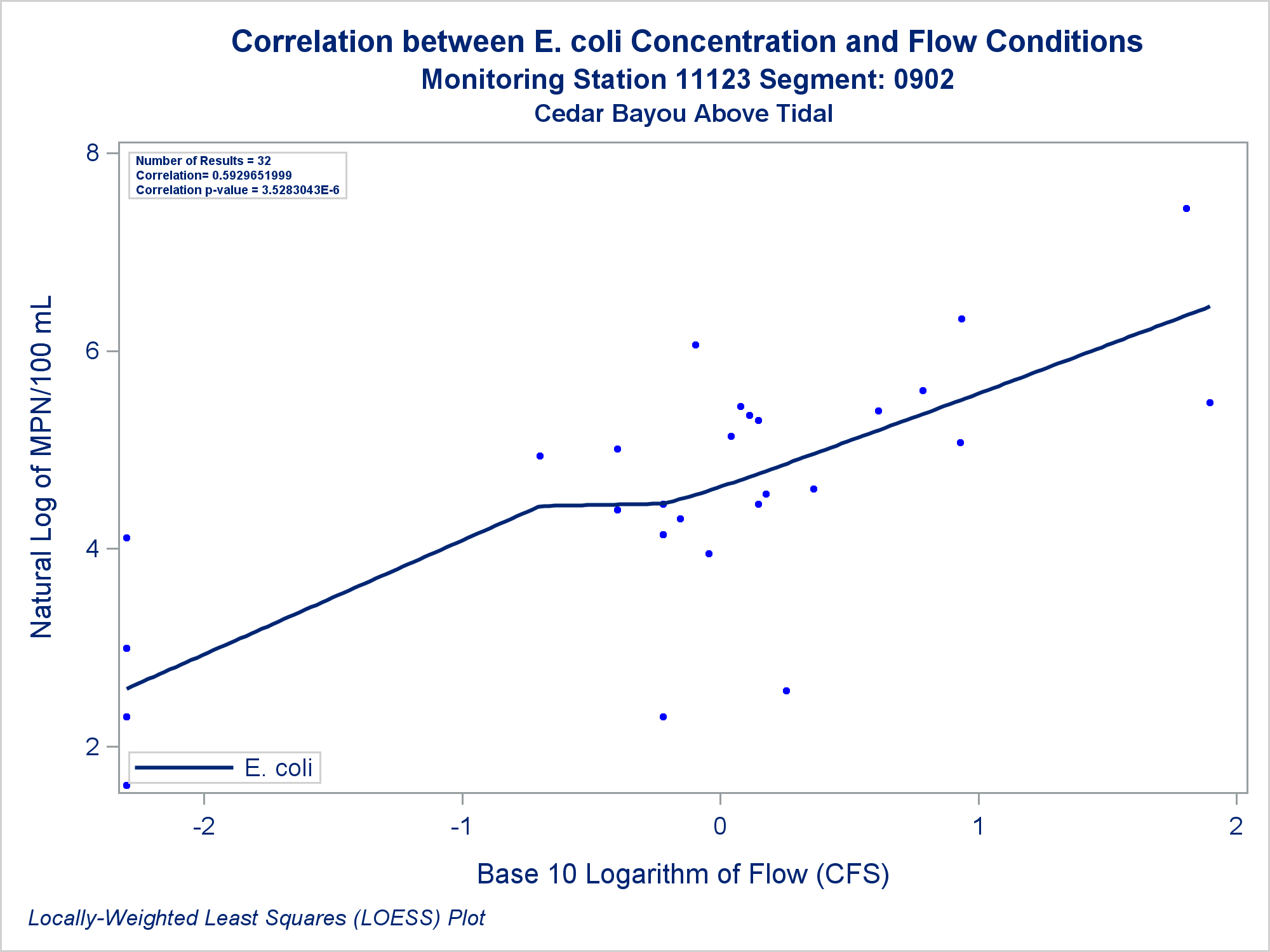 Correlation between E. coli Concentration and Flow Conditions
Monitoring Station 11123 Segment: 0902
Cedar Bayou Above Tidal

Number of Results = 32
Correlation= 0.5929651999
Correlation p-value = 3.5283043E-6

Natural Log of MPN/100 mL

8
6
4
2

E. coli

-2
-1
0
1
2

Base 10 Logarithm of Flow (CFS)

Locally-Weighted Least Squares (LOESS) Plot